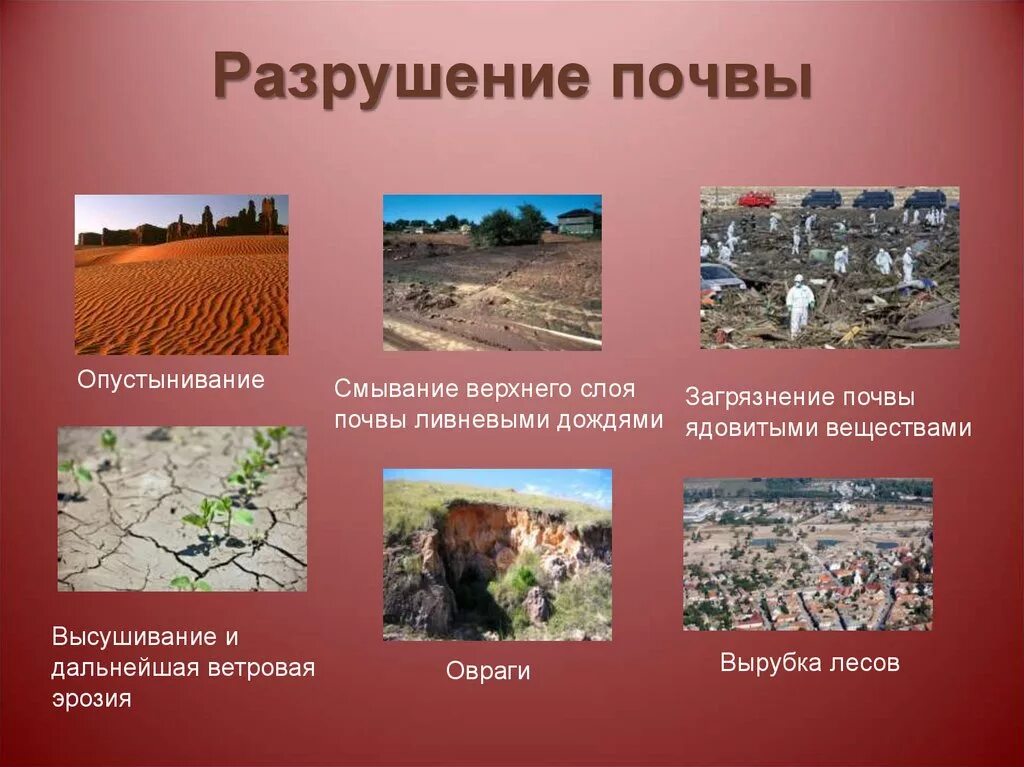 Разрушение почвы

Опустынивание

Смывание верхнего слоя почвы ливневыми дождями

Загрязнение почвы ядовитыми веществами

Высушивание и дальнейшая ветровая эрозия

Овраги

Вырубка лесов